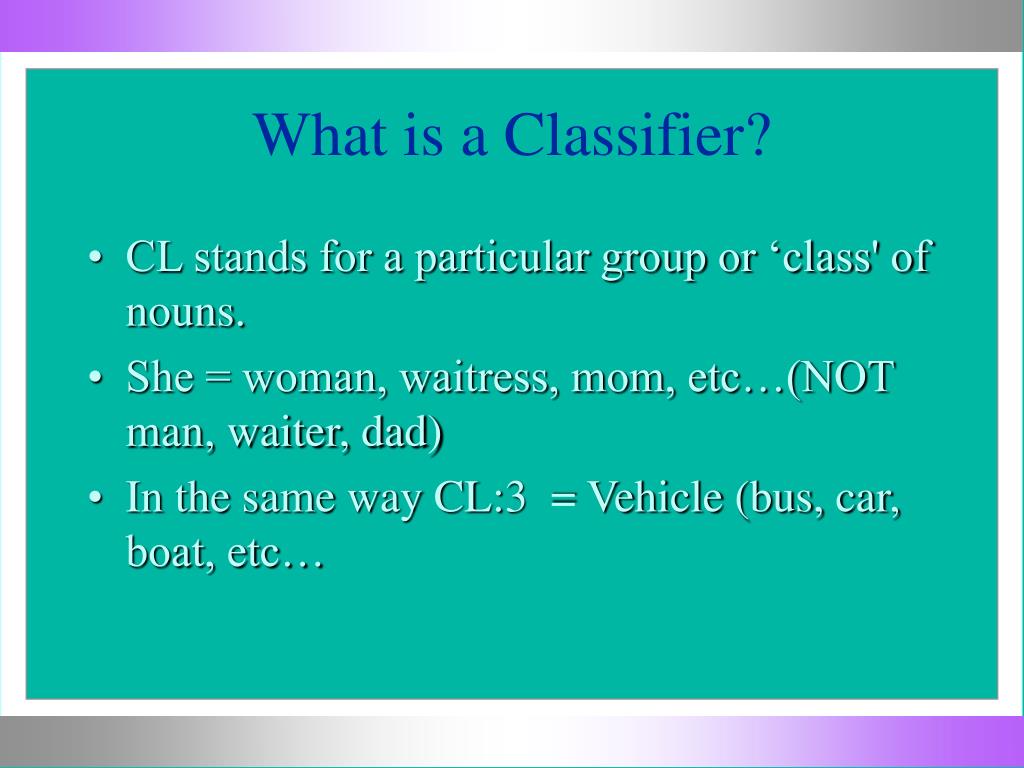 What is a Classifier?

• CL stands for a particular group or ‘class' of nouns.

• She = woman, waitress, mom, etc…(NOT man, waiter, dad)

• In the same way CL:3 = Vehicle (bus, car, boat, etc…